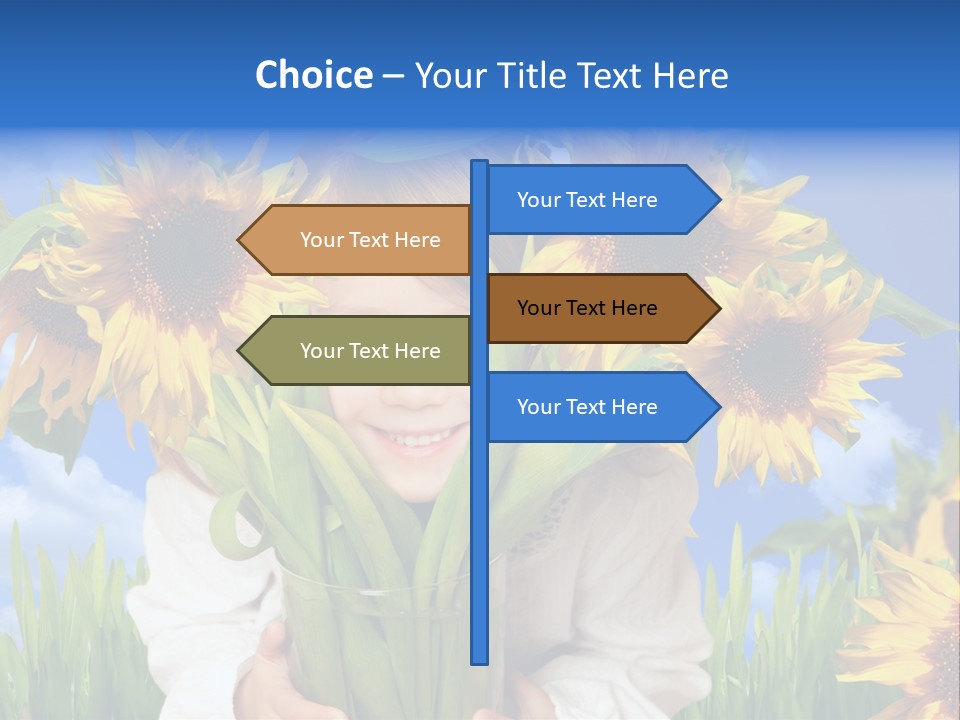 Choice – Your Title Text Here

Your Text Here

Your Text Here

Your Text Here

Your Text Here

Your Text Here